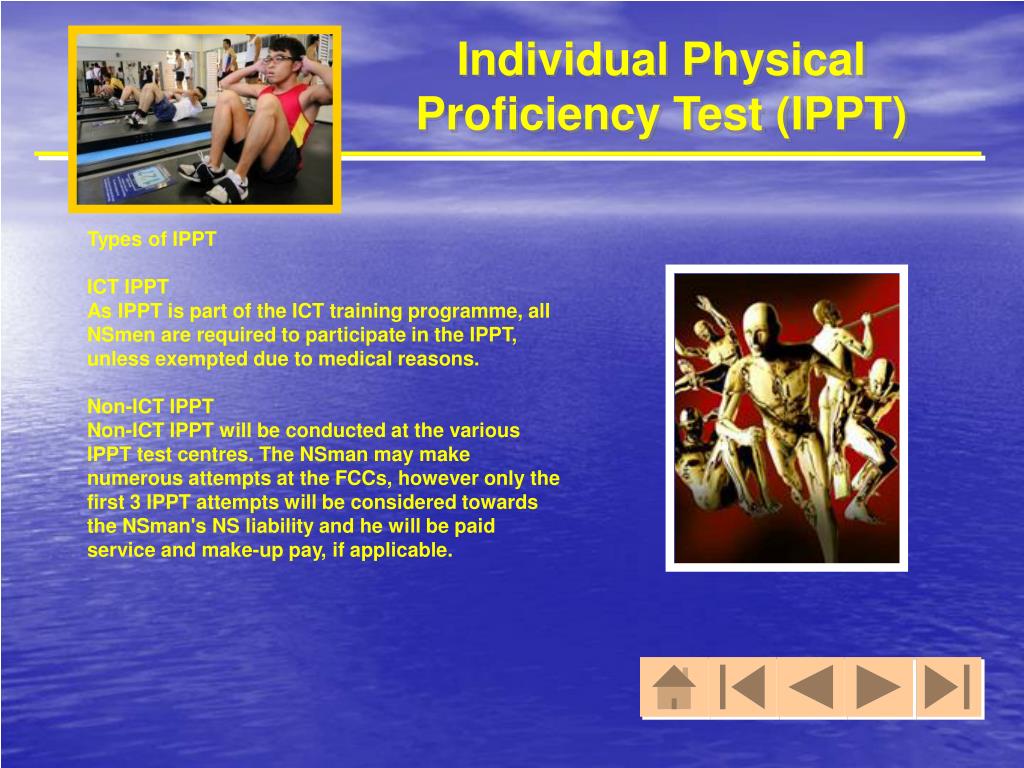 Individual Physical Proficiency Test (IPPT)

Types of IPPT

ICT IPPT
As IPPT is part of the ICT training programme, all NSmen are required to participate in the IPPT, unless exempted due to medical reasons.

Non-ICT IPPT
Non-ICT IPPT will be conducted at the various IPPT test centres. The NSman may make numerous attempts at the FCCs, however only the first 3 IPPT attempts will be considered towards the NSman's NS liability and he will be paid service and make-up pay, if applicable.